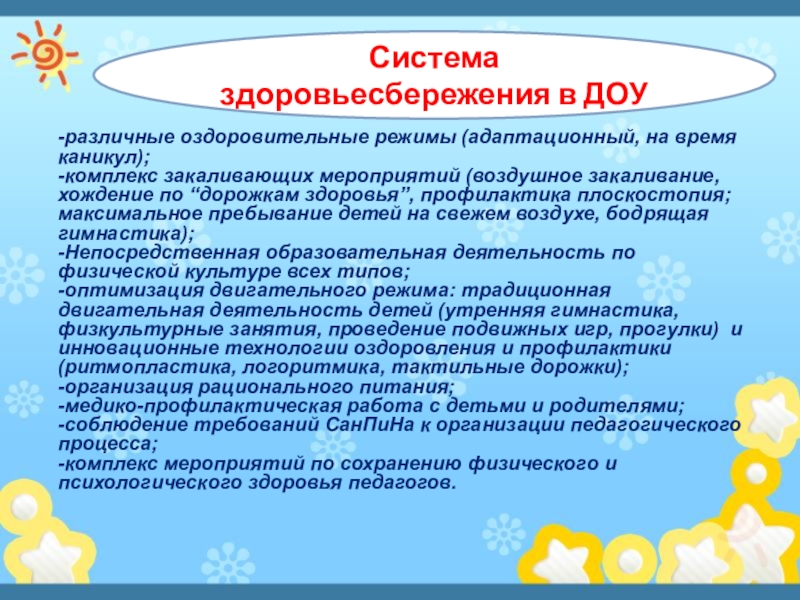 Система здоровьесбережения в ДОУ

-различные оздоровительные режимы (адаптационный, на время каникул);
-комплекс закаливающих мероприятий (воздушное закаливание, хождение по “дорожкам здоровья”, профилактика плоскостопия; максимальное пребывание детей на свежем воздухе, бодрящая гимнастика);
-Непосредственная образовательная деятельность по физической культуре всех типов;
-оптимизация двигательного режима: традиционная двигательная деятельность детей (утренняя гимнастика, физкультурные занятия, проведение подвижных игр, прогулки) и инновационные технологии оздоровления и профилактики (ритмопластика, логоритмика, тактильные дорожки);
-организация рационального питания;
-медико-профилактическая работа с детьми и родителями;
-соблюдение требований СанПиНа к организации педагогического процесса;
-комплекс мероприятий по сохранению физического и психологического здоровья педагогов.